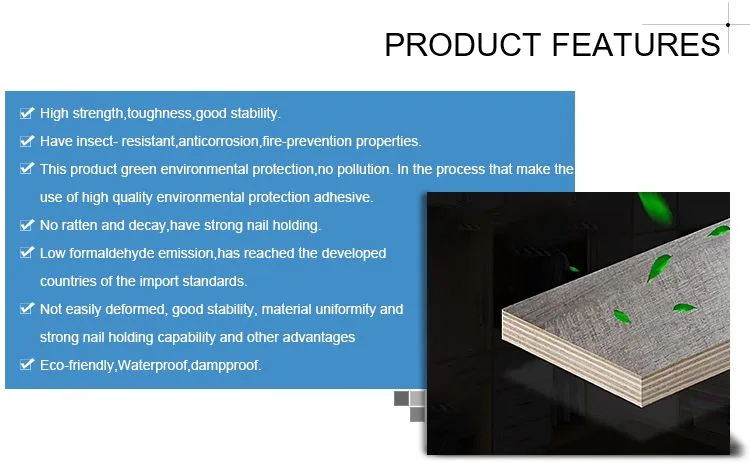 PRODUCT FEATURES

High strength,toughness,good stability.

Have insect- resistant,anticorrosion,fire-prevention properties.

This product green environmental protection,no pollution. In the process that make the use of high quality environmental protection adhesive.

No ratten and decay,have strong nail holding.

Low formaldehyde emission,has reached the developed countries of the import standards.

Not easily deformed, good stability, material uniformity and strong nail holding capability and other advantages

Eco-friendly,Waterproof,dampproof.